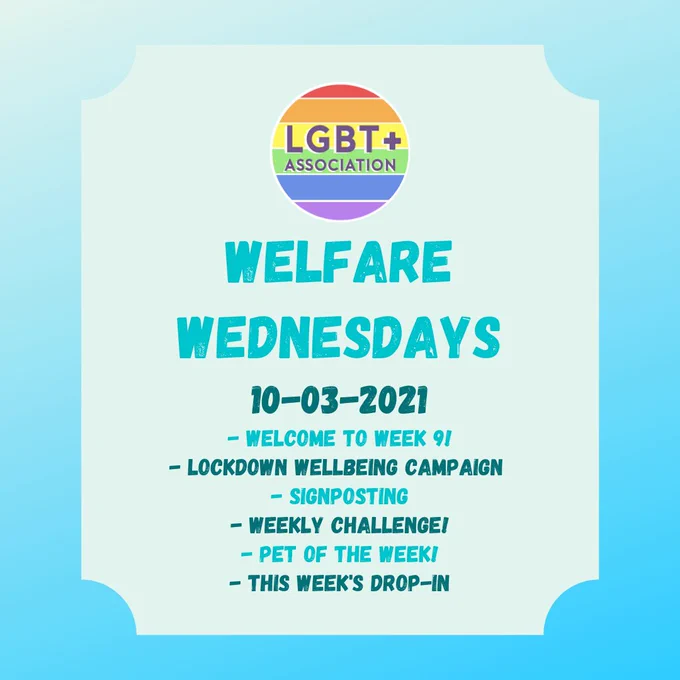 LGBT+
ASSOCIATION

WELFARE WEDNESDAYS

10-03-2021

- WELCOME TO WEEK 9!
- LOCKDOWN WELLBEING CAMPAIGN
- SIGNPOSTING
- WEEKLY CHALLENGE!
- PET OF THE WEEK!
- THIS WEEK'S DROP-IN